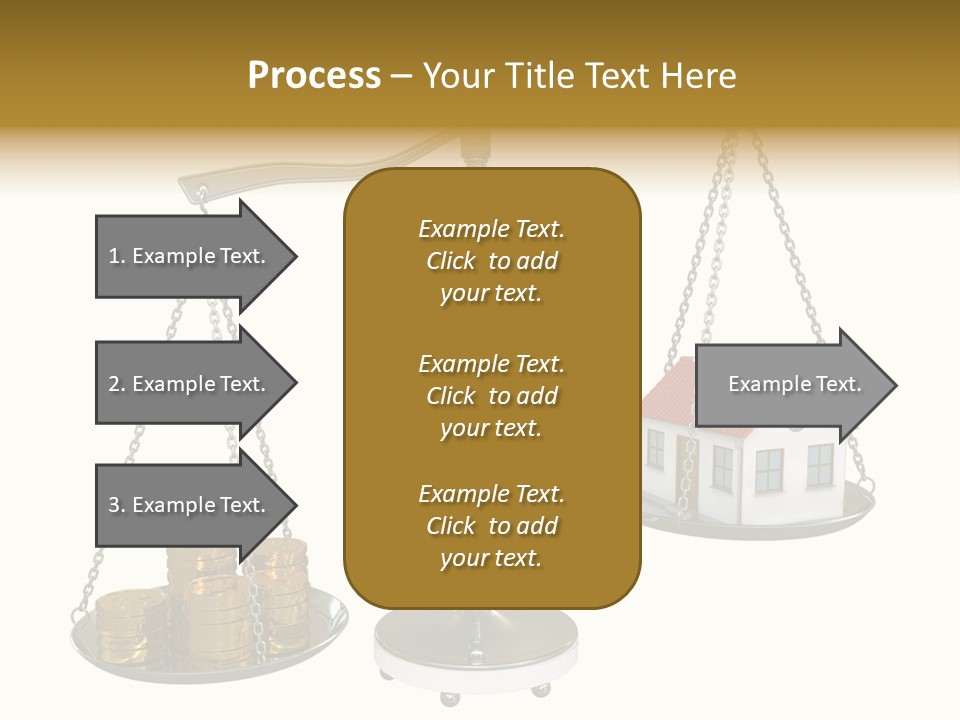 Process – Your Title Text Here

1. Example Text.

2. Example Text.

3. Example Text.

Example Text. Click to add your text.

Example Text. Click to add your text.

Example Text. Click to add your text.

Example Text.